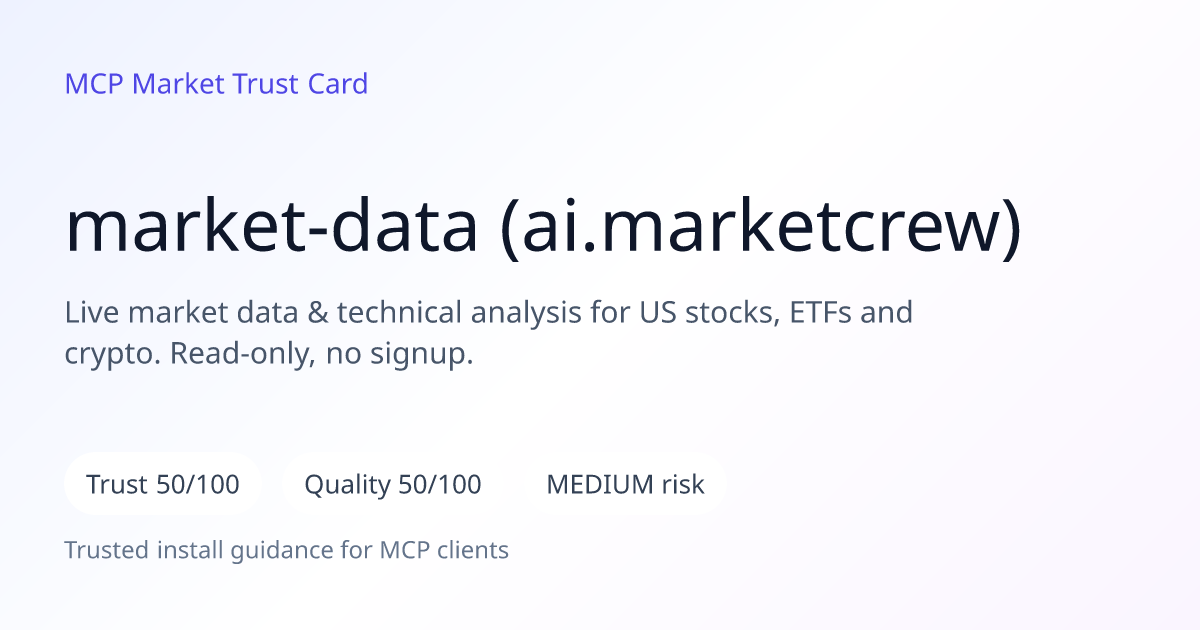 MCP Market Trust Card

market-data (ai.marketcrew)

Live market data & technical analysis for US stocks, ETFs and crypto. Read-only, no signup.

Trust 50/100

Quality 50/100

MEDIUM risk

Trusted install guidance for MCP clients